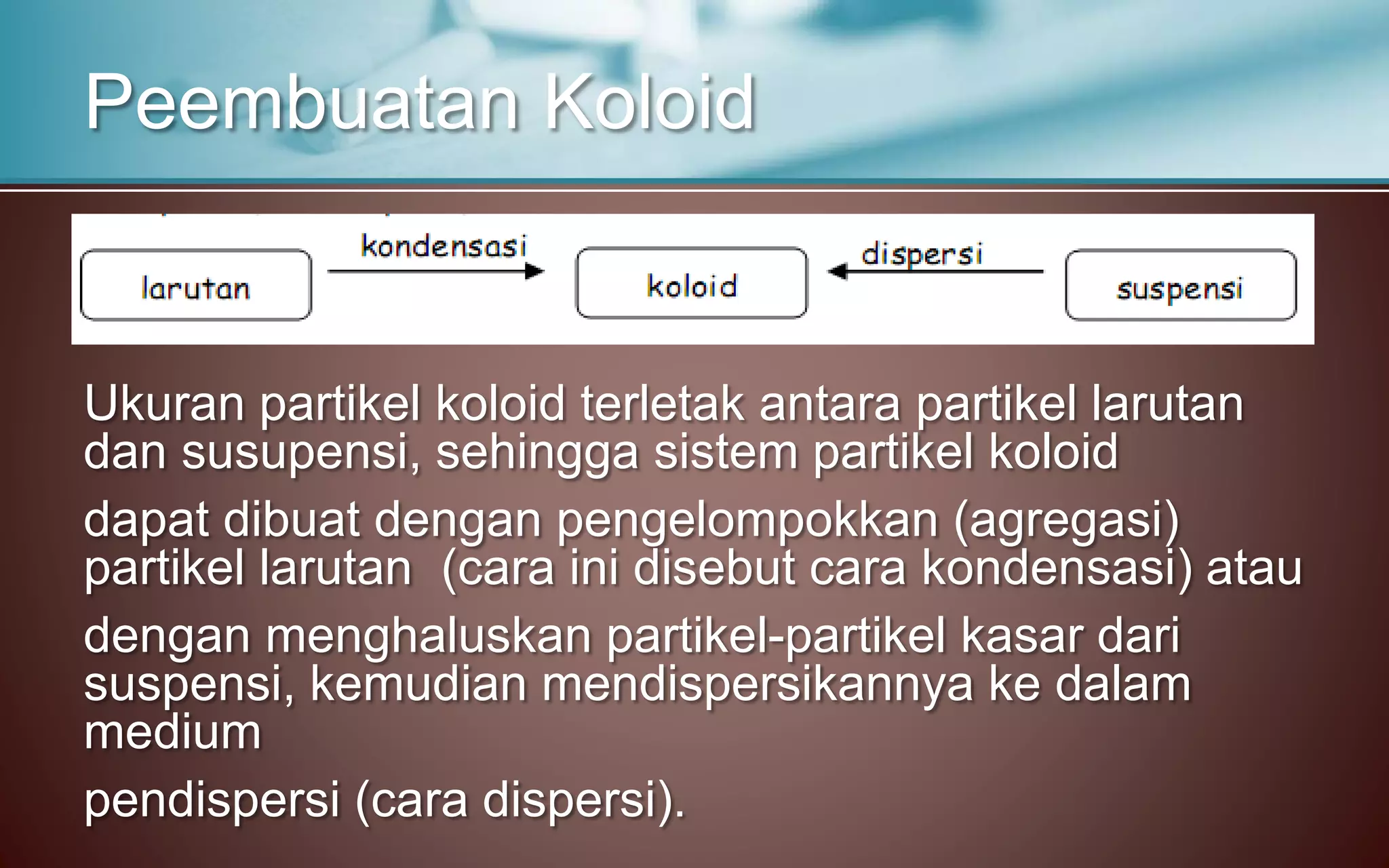 Peembuatan Koloid

larutan kondensasi koloid dispersi suspensi

Ukuran partikel koloid terletak antara partikel larutan dan susupensi, sehingga sistem partikel koloid

dapat dibuat dengan pengelompokkan (agregasi) partikel larutan (cara ini disebut cara kondensasi) atau

dengan menghaluskan partikel-partikel kasar dari suspensi, kemudian mendispersikannya ke dalam medium

pendispersi (cara dispersi).